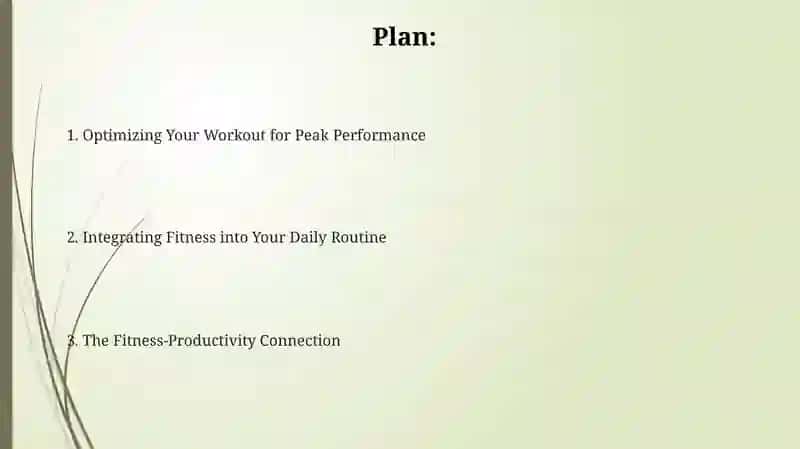 Plan:

1. Optimizing Your Workout for Peak Performance

2. Integrating Fitness into Your Daily Routine

3. The Fitness-Productivity Connection